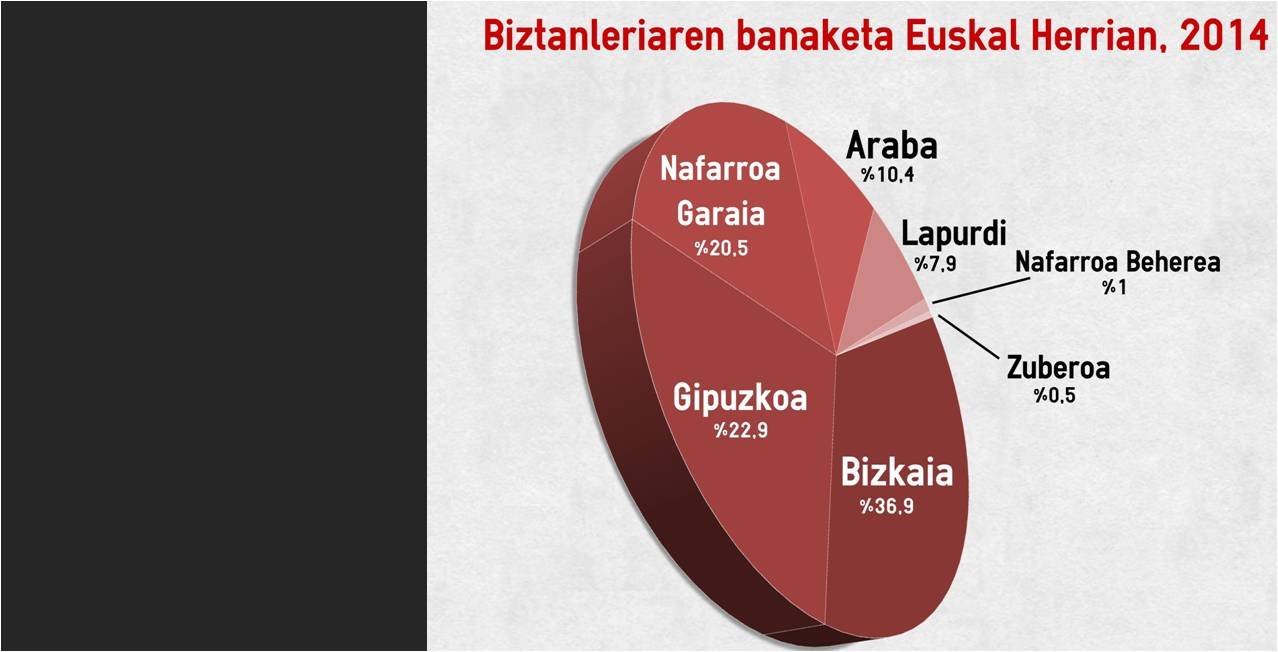 Biztanleriaren banaketa Euskal Herrian, 2014

Nafarroa Garaia
%20,5

Araba
%10,4

Lapurdi
%7,9

Nafarroa Beherea
%1

Zuberoa
%0,5

Gipuzkoa
%22,9

Bizkaia
%36,9